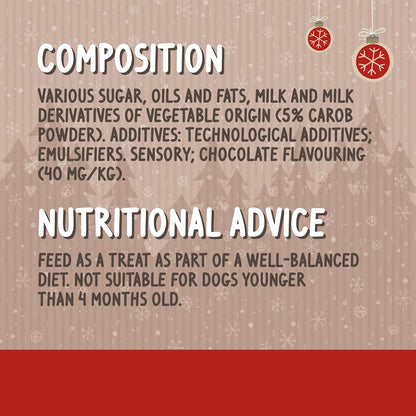 COMPOSITION

VARIOUS SUGAR, OILS AND FATS, MILK AND MILK DERIVATIVES OF VEGETABLE ORIGIN (5% CAROB POWDER). ADDITIVES: TECHNOLOGICAL ADDITIVES; EMULSIFIERS. SENSORY; CHOCOLATE FLAVOURING (40 MG/KG).

NUTRITIONAL ADVICE

FEED AS A TREAT AS PART OF A WELL-BALANCED DIET. NOT SUITABLE FOR DOGS YOUNGER THAN 4 MONTHS OLD.